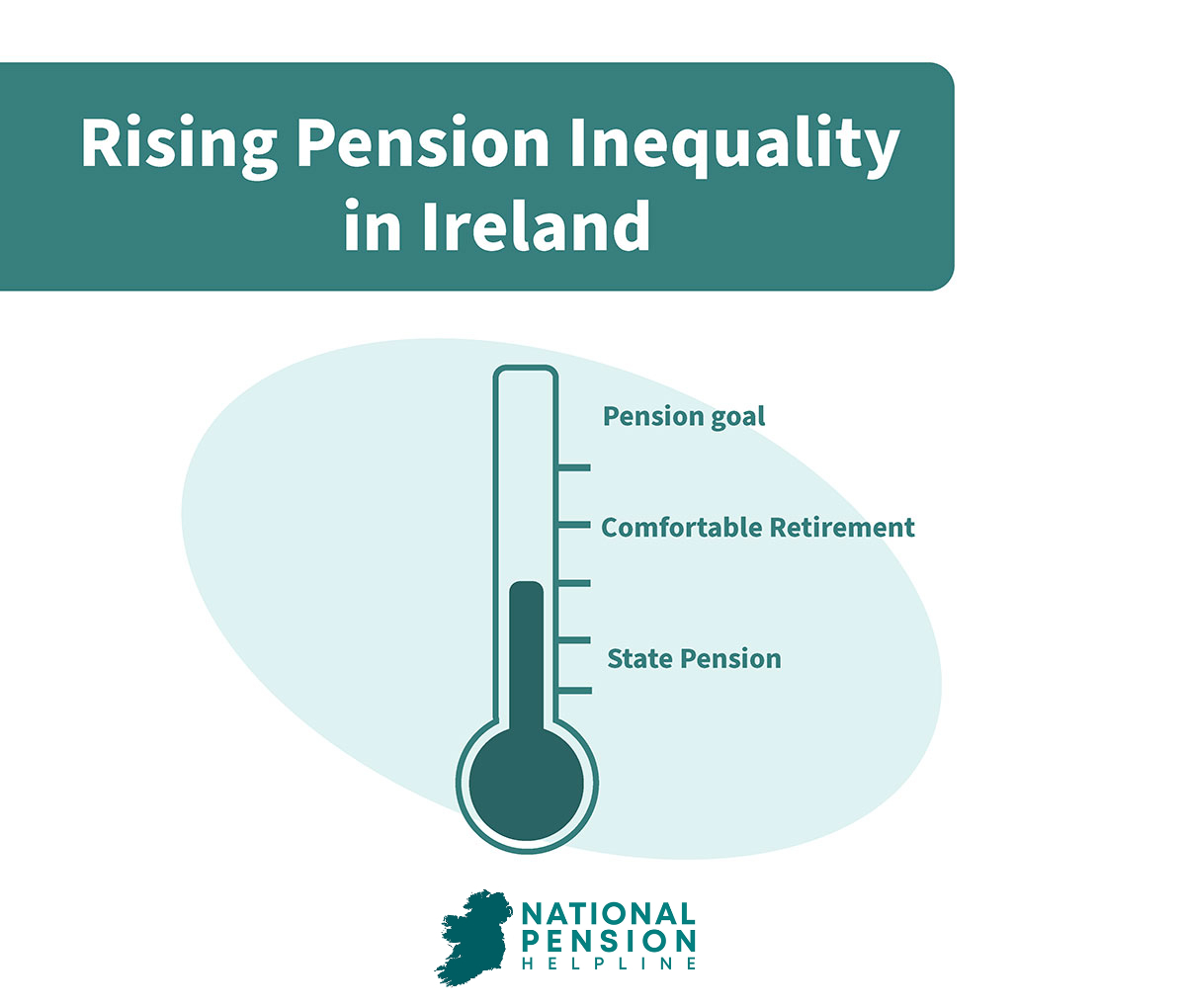 Rising Pension Inequality in Ireland

Pension goal

Comfortable Retirement

State Pension

NATIONAL PENSION HELPLINE